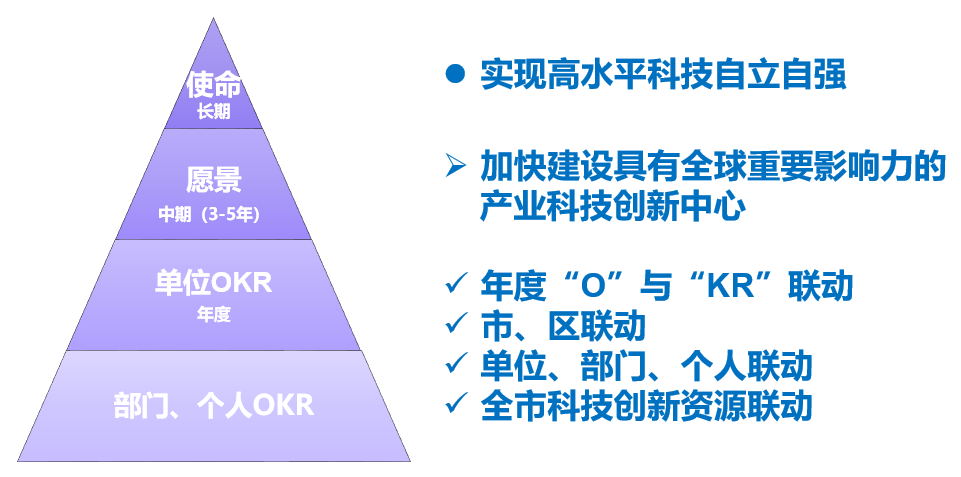 使命
长期

愿景
中期（3-5年）

单位OKR
年度

部门、个人OKR

● 实现高水平科技自立自强

➢ 加快建设具有全球重要影响力的产业科技创新中心

✓ 年度“O”与“KR”联动
✓ 市、区联动
✓ 单位、部门、个人联动
✓ 全市科技创新资源联动